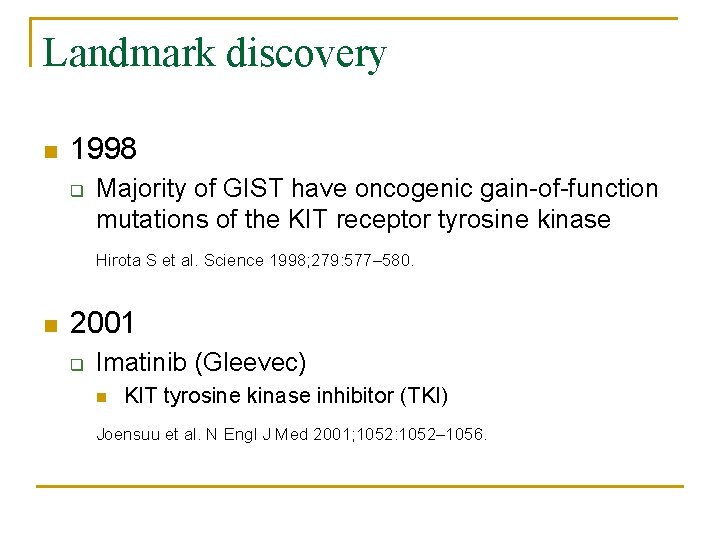 Landmark discovery

1998

Majority of GIST have oncogenic gain-of-function mutations of the KIT receptor tyrosine kinase

Hirota S et al. Science 1998;279:577–580.

2001

Imatinib (Gleevec)

KIT tyrosine kinase inhibitor (TKI)

Joensuu et al. N Engl J Med 2001;1052:1052–1056.